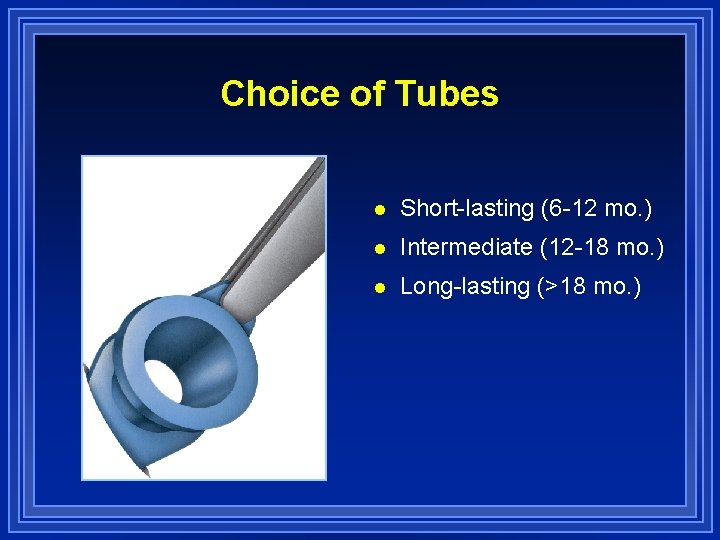 Choice of Tubes

- Short-lasting (6-12 mo.)
- Intermediate (12-18 mo.)
- Long-lasting (>18 mo.)